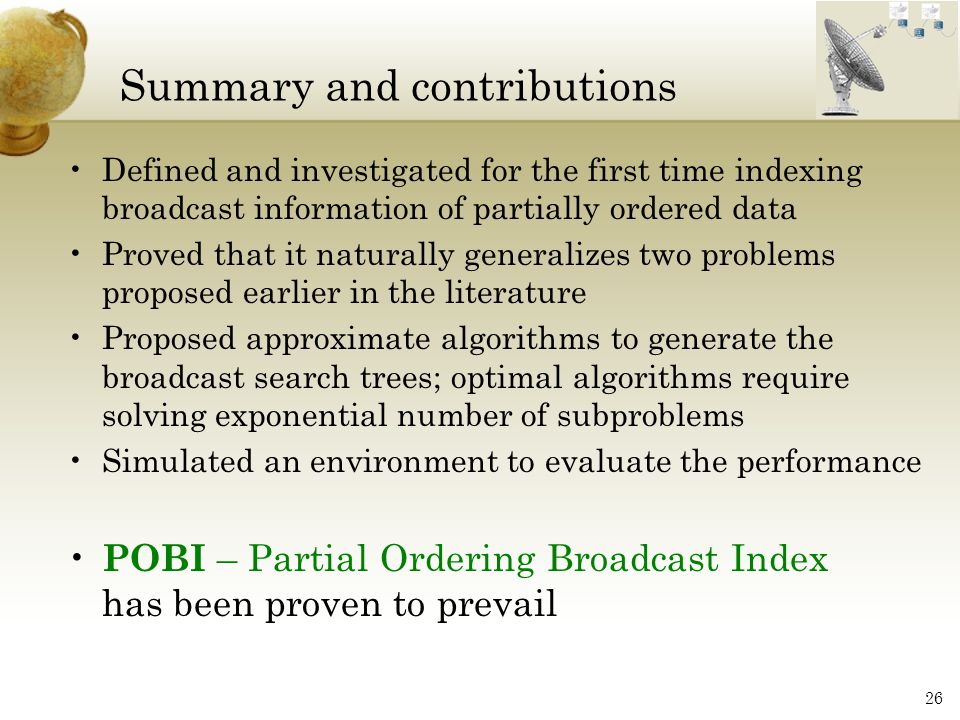 Summary and contributions

• Defined and investigated for the first time indexing broadcast information of partially ordered data
• Proved that it naturally generalizes two problems proposed earlier in the literature
• Proposed approximate algorithms to generate the broadcast search trees; optimal algorithms require solving exponential number of subproblems
• Simulated an environment to evaluate the performance

• POBI – Partial Ordering Broadcast Index has been proven to prevail

26